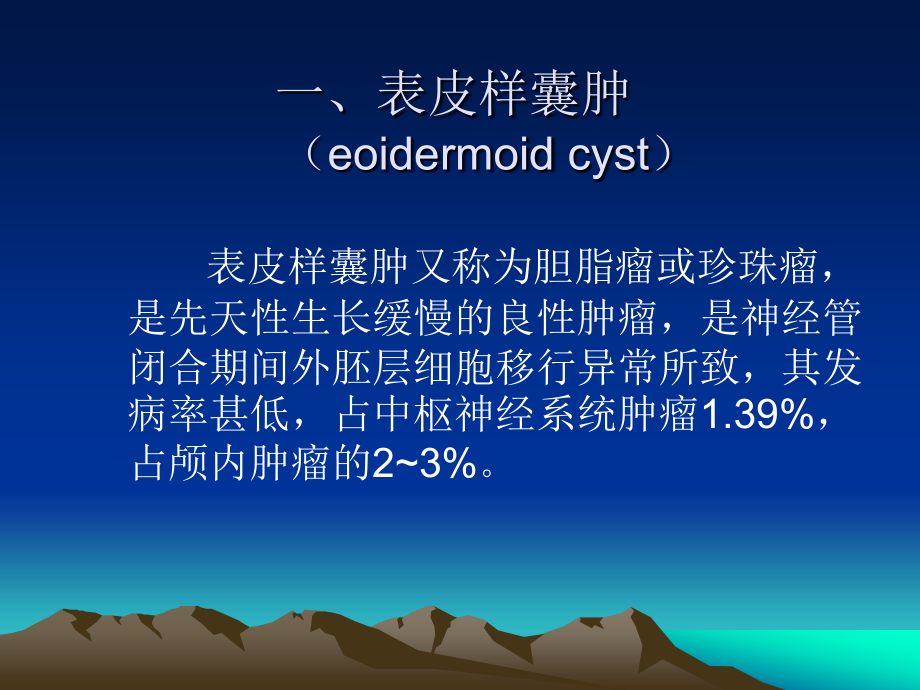 一、表皮样囊肿
（eoidermoid cyst）

表皮样囊肿又称为胆脂瘤或珍珠瘤，是先天性生长缓慢的良性肿瘤，是神经管闭合期间外胚层细胞移行异常所致，其发病率甚低，占中枢神经系统肿瘤1.39%，占颅内肿瘤的2~3%。